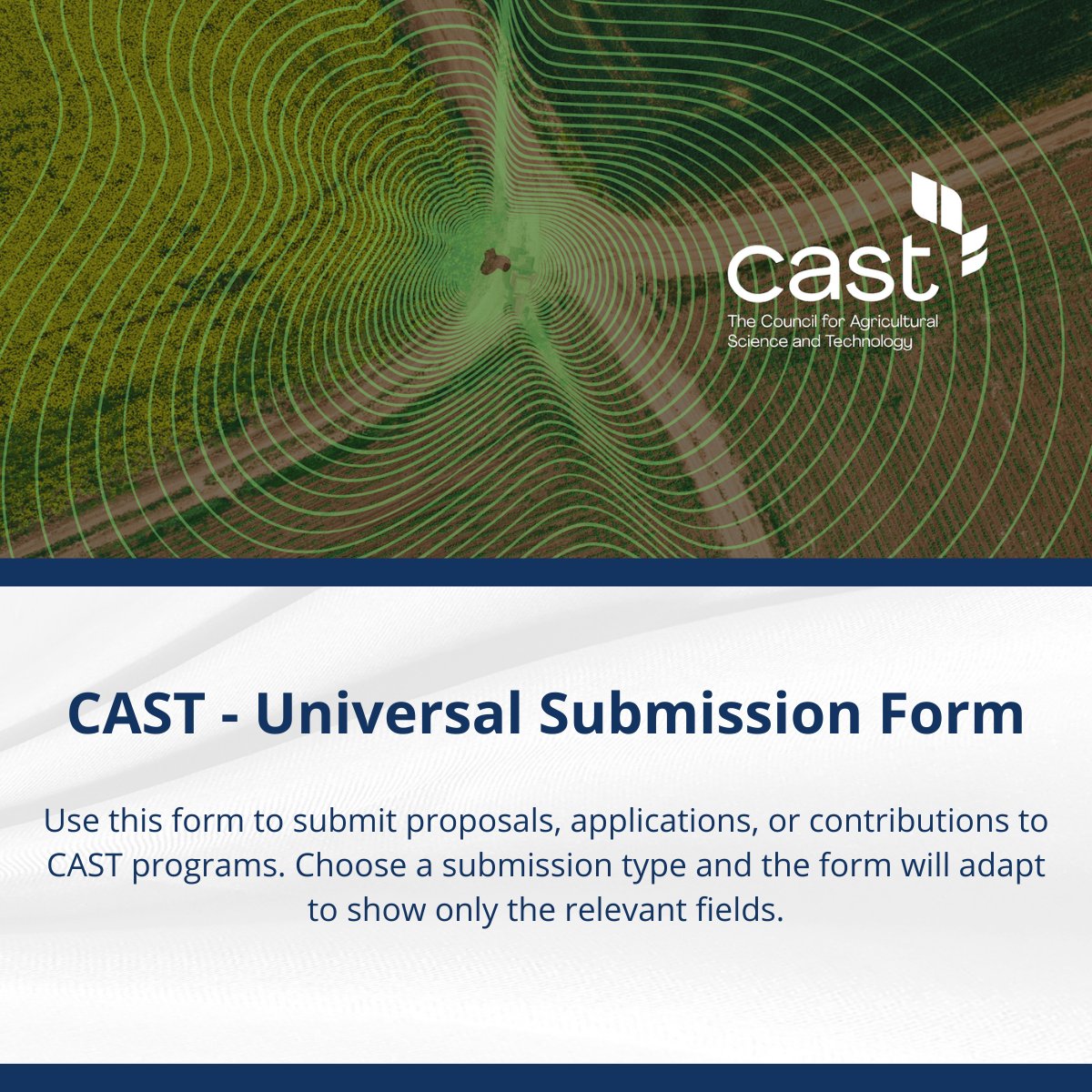 cast
The Council for Agricultural Science and Technology

CAST - Universal Submission Form

Use this form to submit proposals, applications, or contributions to CAST programs. Choose a submission type and the form will adapt to show only the relevant fields.